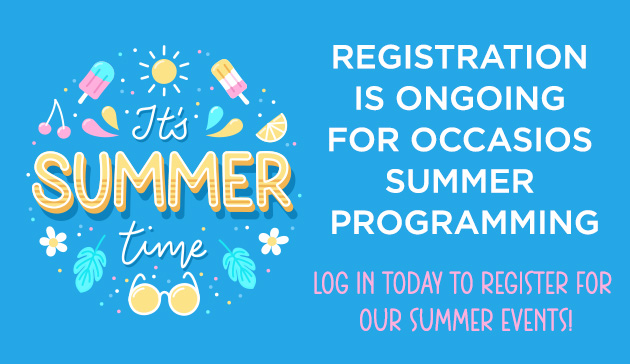 It's
SUMMER
time

REGISTRATION IS ONGOING FOR OCCASIOS SUMMER PROGRAMMING

LOG IN TODAY TO REGISTER FOR OUR SUMMER EVENTS!